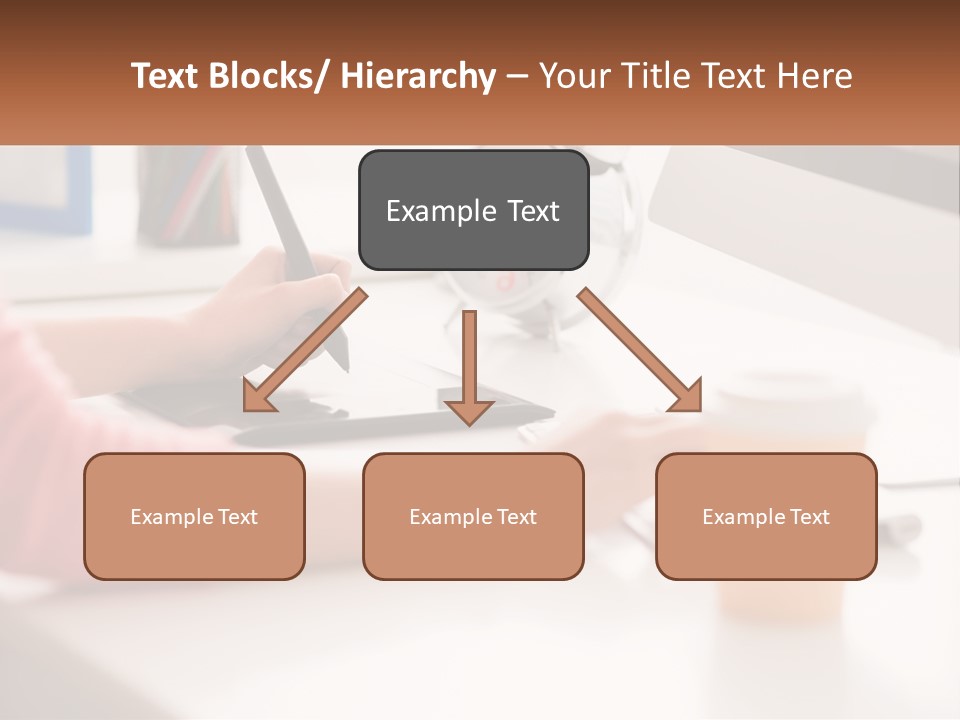 Text Blocks/ Hierarchy – Your Title Text Here

Example Text

Example Text

Example Text

Example Text